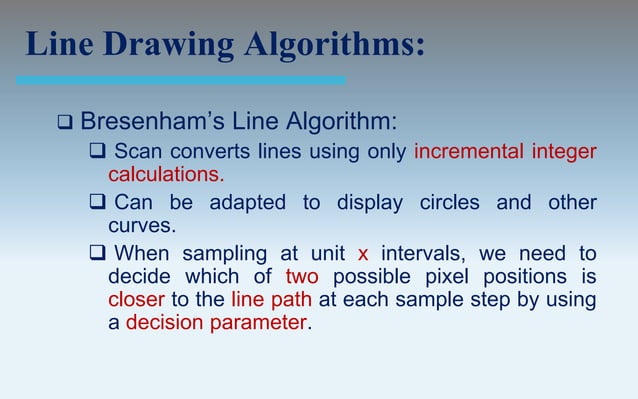 Line Drawing Algorithms:

❑ Bresenham's Line Algorithm:

❑ Scan converts lines using only incremental integer calculations.

❑ Can be adapted to display circles and other curves.

❑ When sampling at unit x intervals, we need to decide which of two possible pixel positions is closer to the line path at each sample step by using a decision parameter.